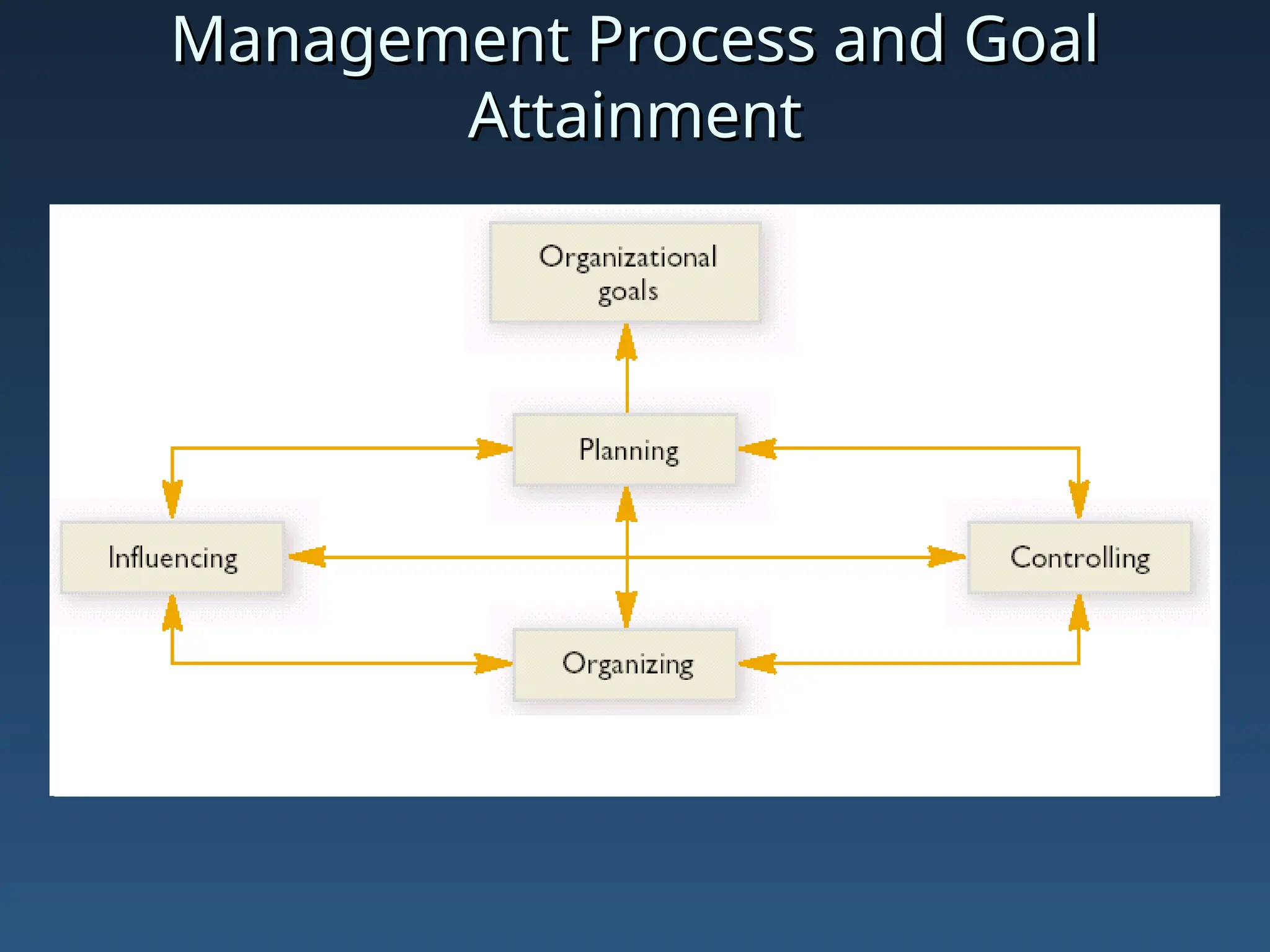 Management Process and Goal Attainment

Organizational goals

Planning

Influencing

Controlling

Organizing